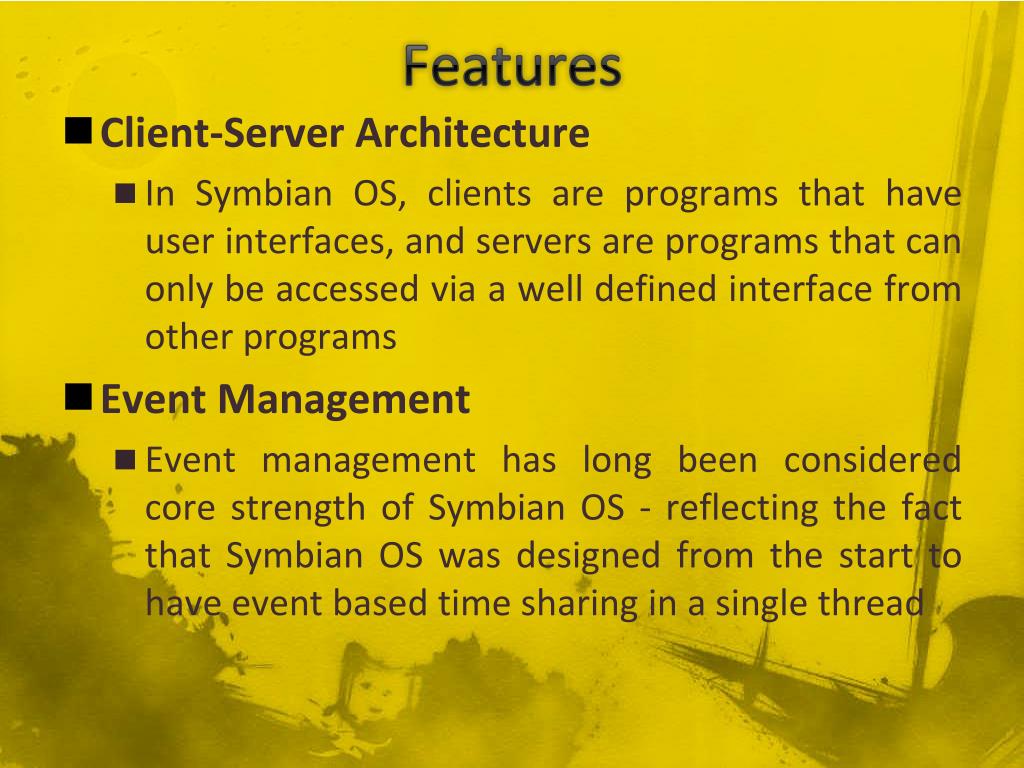 Features

Client-Server Architecture

In Symbian OS, clients are programs that have user interfaces, and servers are programs that can only be accessed via a well defined interface from other programs

Event Management

Event management has long been considered core strength of Symbian OS - reflecting the fact that Symbian OS was designed from the start to have event based time sharing in a single thread